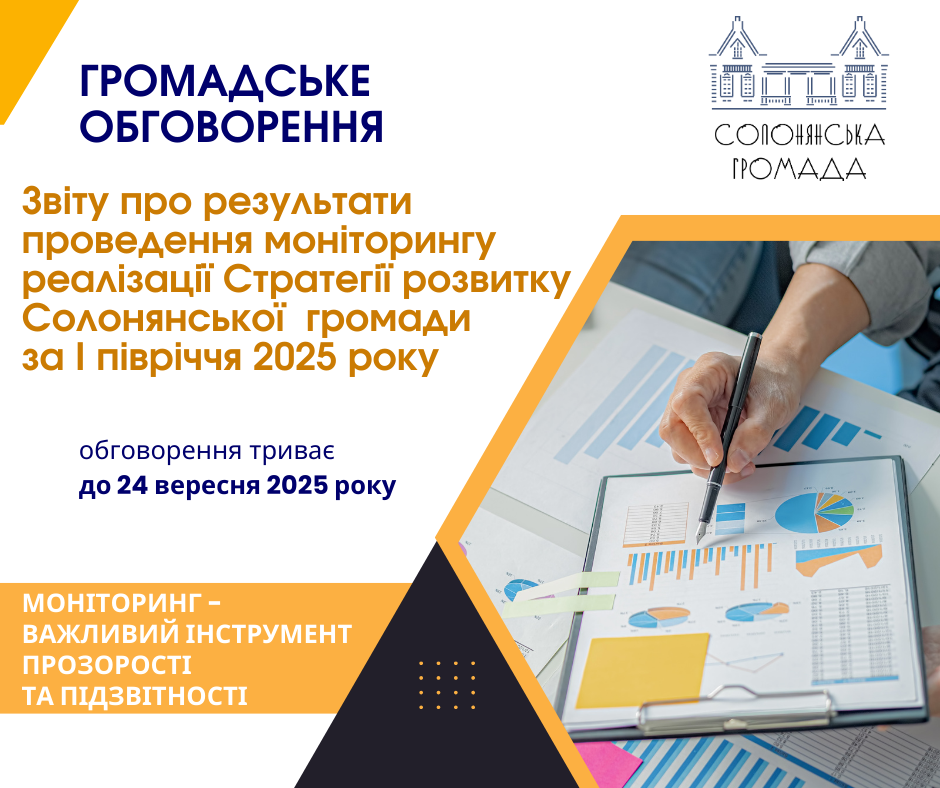 ГРОМАДСЬКЕ ОБГОВОРЕННЯ

СОЛОНЯНСЬКА ГРОМАДА

Звіту про результати проведення моніторингу реалізації Стратегії розвитку Солонянської громади за І півріччя 2025 року

обговорення триває
до 24 вересня 2025 року

МОНІТОРИНГ – ВАЖЛИВИЙ ІНСТРУМЕНТ ПРОЗОРОСТІ ТА ПІДЗВІТНОСТІ